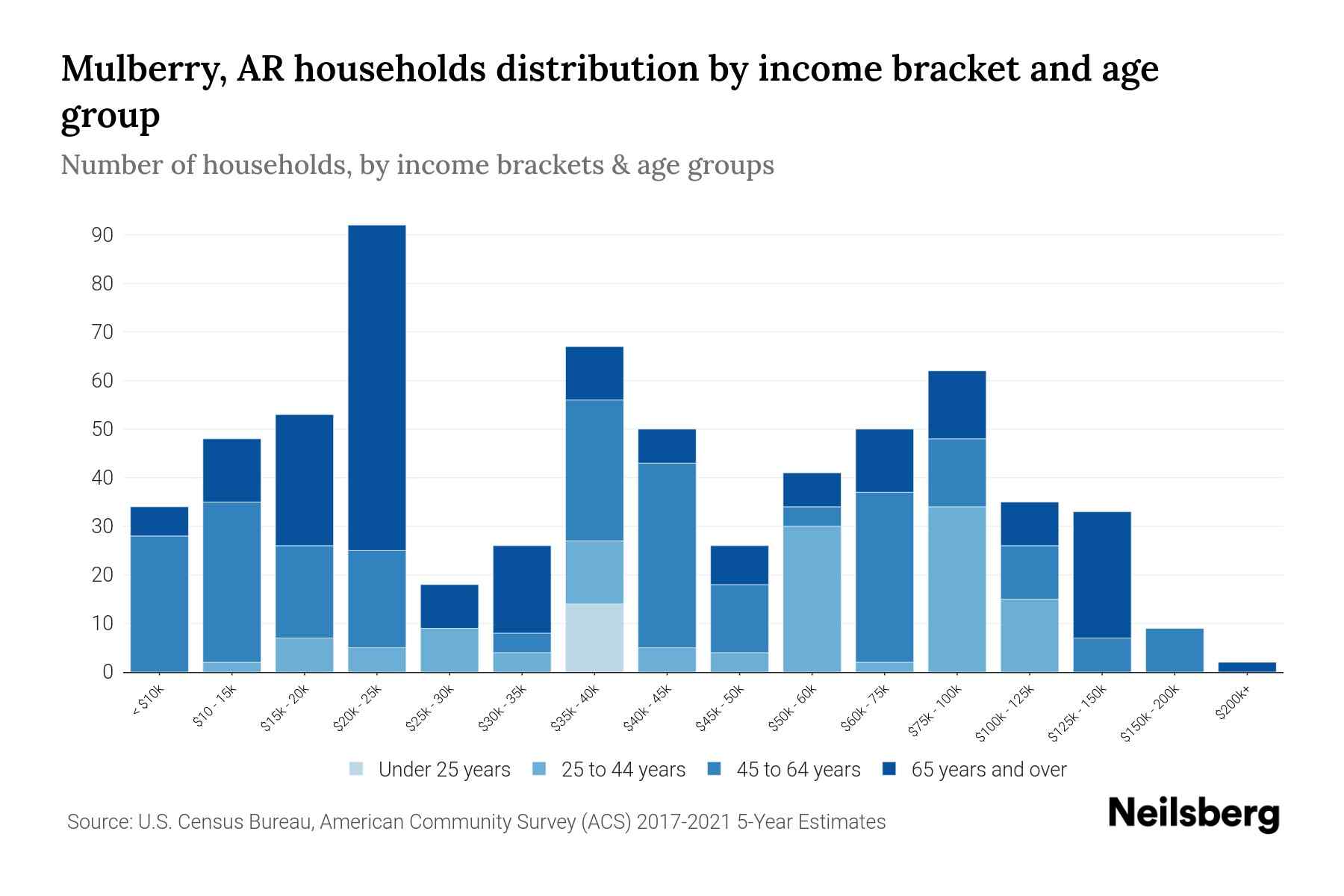 Mulberry, AR households distribution by income bracket and age group

Number of households, by income brackets & age groups

90
80
70
60
50
40
30
20
10
0

< $10k
$10 - 15k
$15k - 20k
$20k - 25k
$25k - 30k
$30k - 35k
$35k - 40k
$40k - 45k
$45k - 50k
$50k - 60k
$60k - 75k
$75k - 100k
$100k - 125k
$125k - 150k
$150k - 200k
$200k+

Under 25 years
25 to 44 years
45 to 64 years
65 years and over

Source: U.S. Census Bureau, American Community Survey (ACS) 2017-2021 5-Year Estimates

Neilsberg